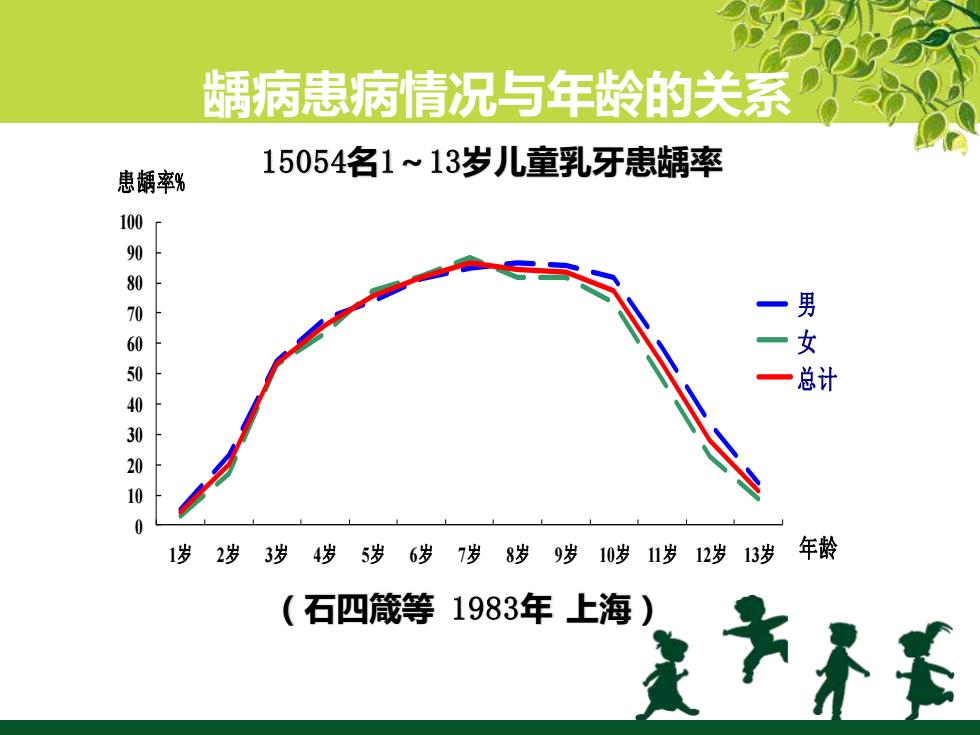 龋病患病情况与年龄的关系

15054名1～13岁儿童乳牙患龋率

患龋率%

100
90
80
70
60
50
40
30
20
10
0

1岁 2岁 3岁 4岁 5岁 6岁 7岁 8岁 9岁 10岁 11岁 12岁 13岁

年龄

男
女
总计

（石四箴等 1983年 上海）